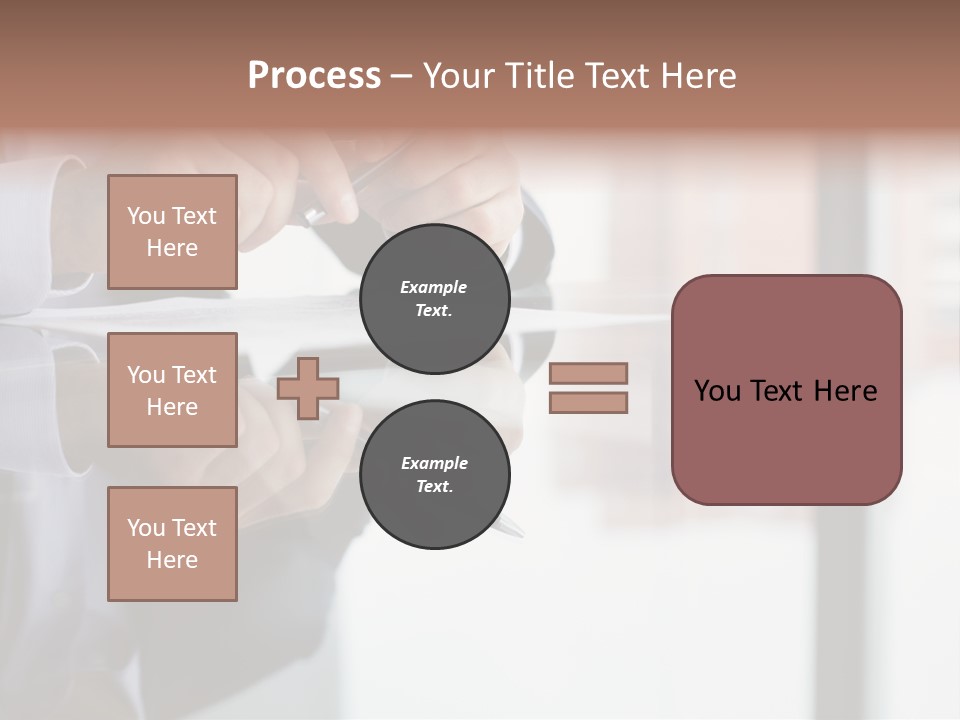 Process – Your Title Text Here

You Text Here

You Text Here

You Text Here

Example Text.

Example Text.

You Text Here